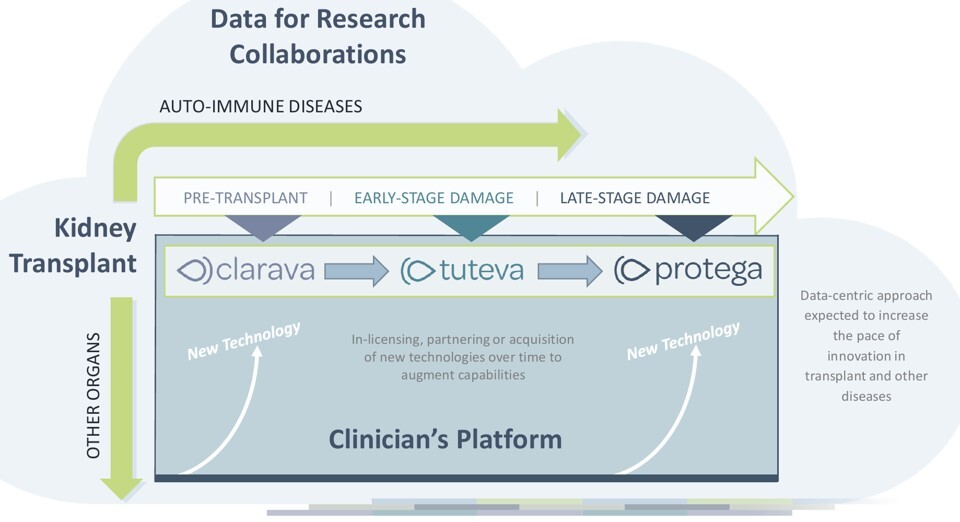 Data for Research Collaborations

AUTO-IMMUNE DISEASES

PRE-TRANSPLANT | EARLY-STAGE DAMAGE | LATE-STAGE DAMAGE

Kidney Transplant

clarava

tuteva

protega

OTHER ORGANS

New Technology

In-licensing, partnering or acquisition of new technologies over time to augment capabilities

New Technology

Clinician's Platform

Data-centric approach expected to increase the pace of innovation in transplant and other diseases